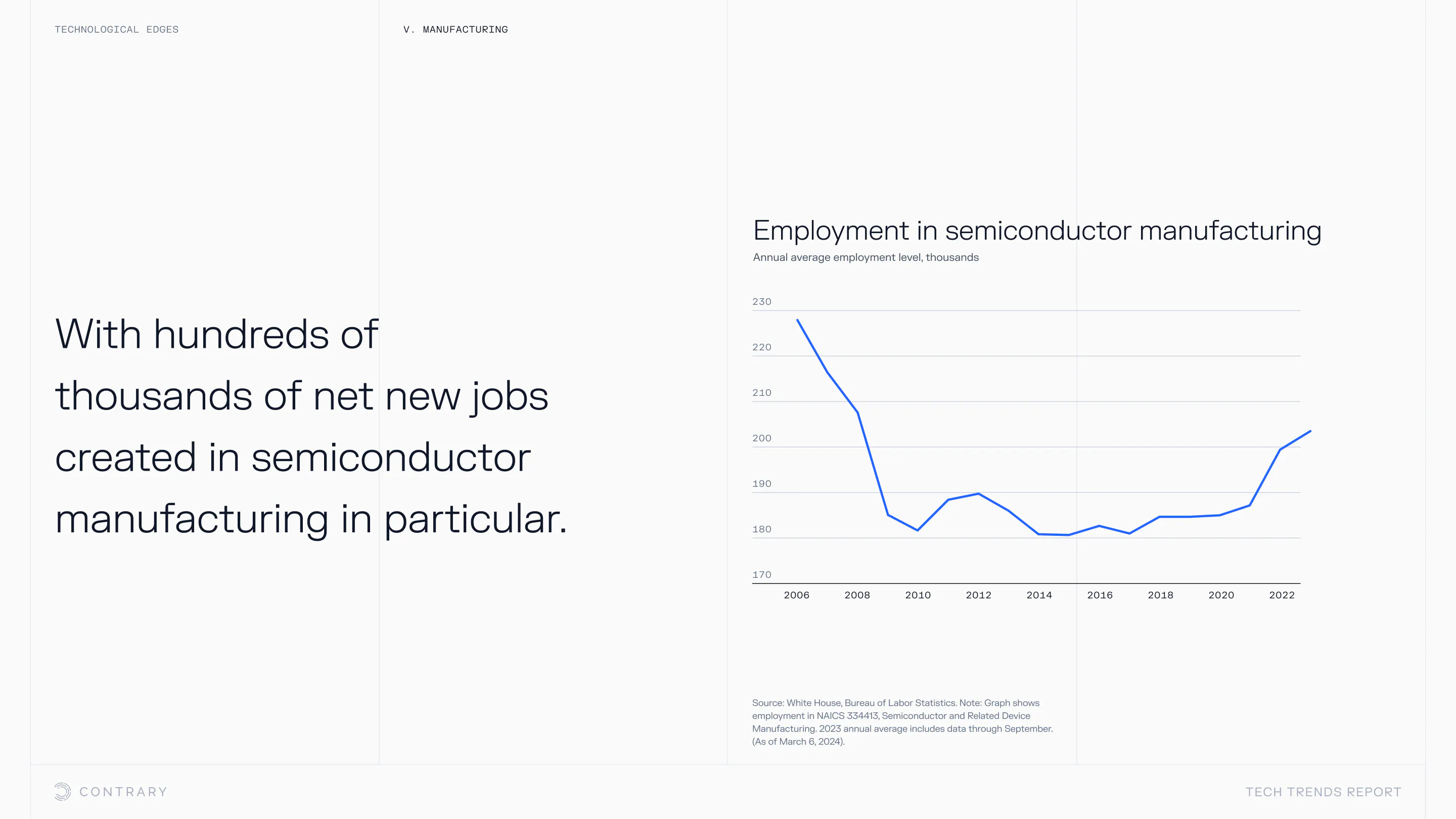 TECHNOLOGICAL EDGES

V. MANUFACTURING

With hundreds of thousands of net new jobs created in semiconductor manufacturing in particular.

Employment in semiconductor manufacturing
Annual average employment level, thousands

230
220
210
200
190
180
170

2006 2008 2010 2012 2014 2016 2018 2020 2022

Source: White House, Bureau of Labor Statistics. Note: Graph shows employment in NAICS 334413, Semiconductor and Related Device Manufacturing. 2023 annual average includes data through September. (As of March 6, 2024).

CONTRARY

TECH TRENDS REPORT